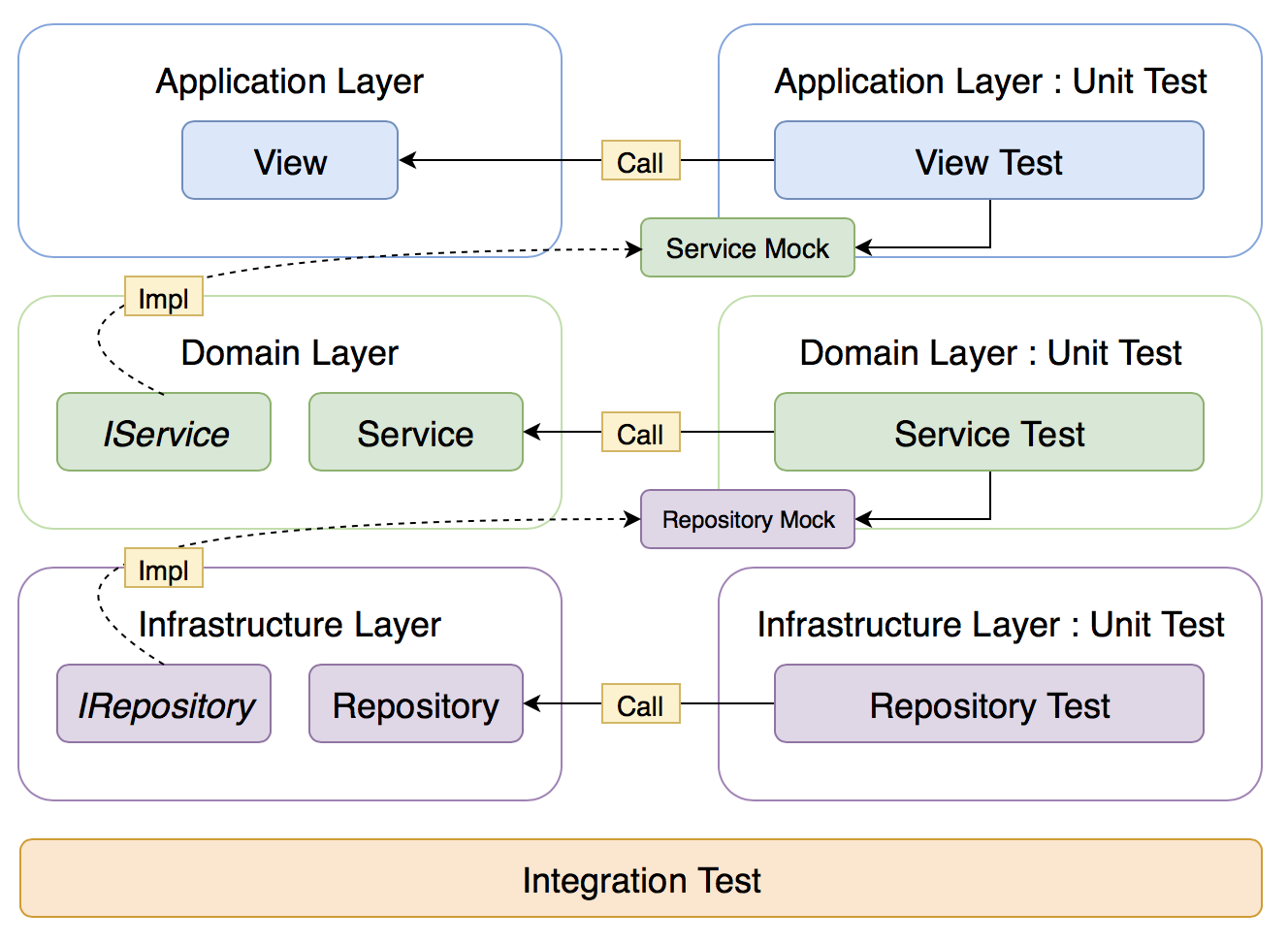 Application Layer

View

Call

Application Layer : Unit Test

View Test

Service Mock

Impl

Domain Layer

IService

Service

Call

Domain Layer : Unit Test

Service Test

Repository Mock

Impl

Infrastructure Layer

IRepository

Repository

Call

Infrastructure Layer : Unit Test

Repository Test

Integration Test